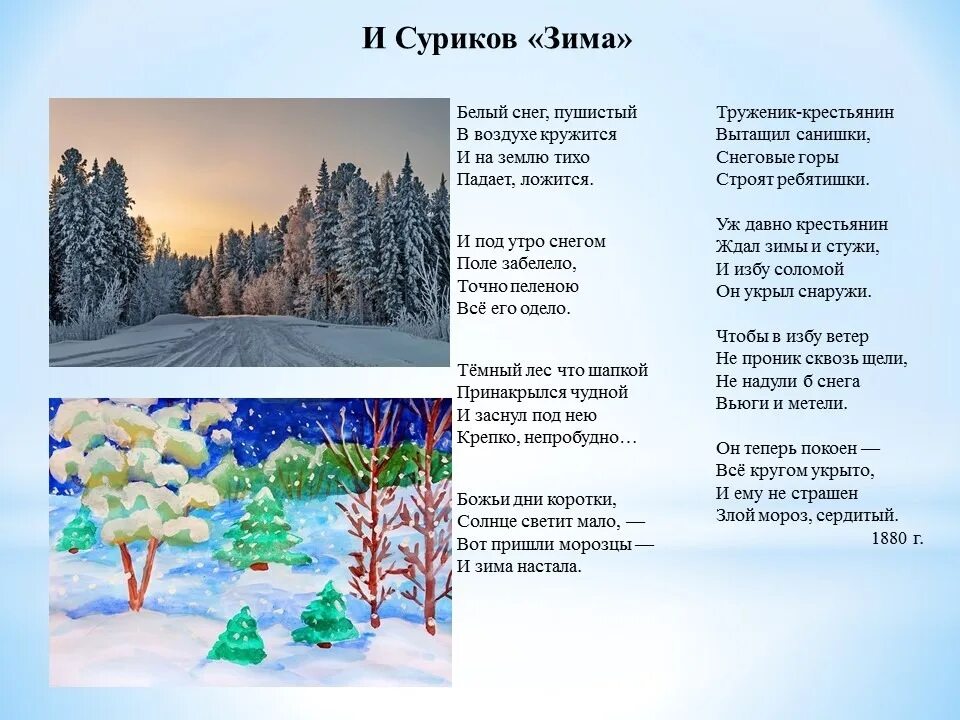 И Суриков «Зима»

Белый снег, пушистый
В воздухе кружится
И на землю тихо
Падает, ложится.

И под утро снегом
Поле забелело,
Точно пеленою
Всё его одело.

Тёмный лес что шапкой
Принакрылся чудной
И заснул под нею
Крепко, непробудно…

Божьи дни коротки,
Солнце светит мало, —
Вот пришли морозцы —
И зима настала.

Труженик-крестьянин
Вытащил санишки,
Снеговые горы
Строят ребятишки.

Уж давно крестьянин
Ждал зимы и стужи,
И избу соломой
Он укрыл снаружи.

Чтобы в избу ветер
Не проник сквозь щели,
Не надули б снега
Вьюги и метели.

Он теперь покоен —
Всё кругом укрыто,
И ему не страшен
Злой мороз, сердитый.

1880 г.